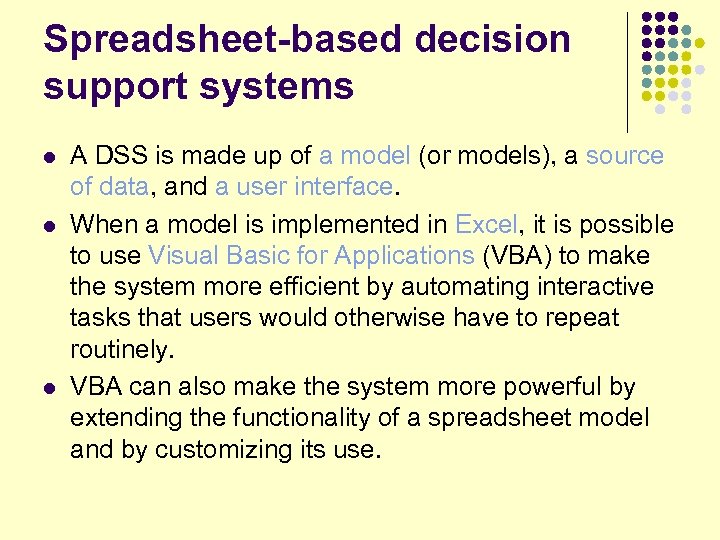 Spreadsheet-based decision support systems

- A DSS is made up of a model (or models), a source of data, and a user interface.
- When a model is implemented in Excel, it is possible to use Visual Basic for Applications (VBA) to make the system more efficient by automating interactive tasks that users would otherwise have to repeat routinely.
- VBA can also make the system more powerful by extending the functionality of a spreadsheet model and by customizing its use.